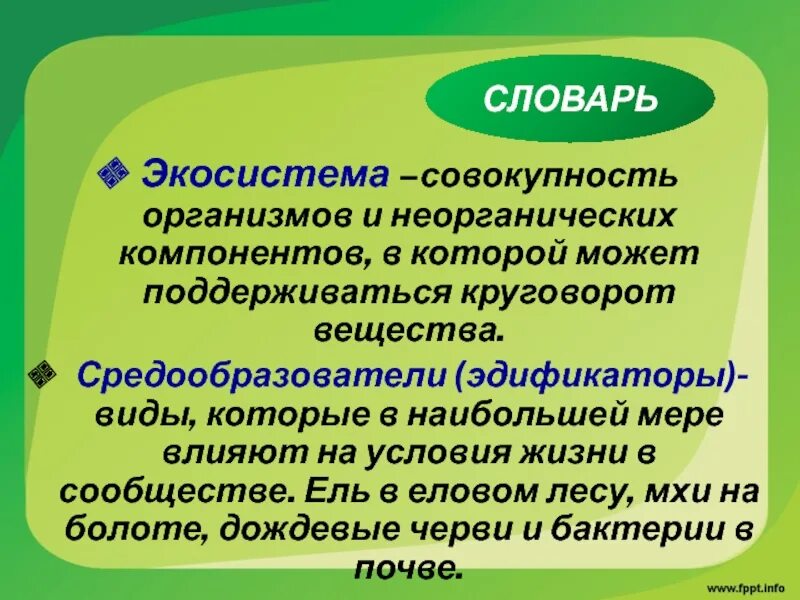 СЛОВАРЬ

Экосистема –совокупность организмов и неорганических компонентов, в которой может поддерживаться круговорот вещества.

Средообразователи (эдификаторы)- виды, которые в наибольшей мере влияют на условия жизни в сообществе. Ель в еловом лесу, мхи на болоте, дождевые черви и бактерии в почве.

www.fppt.info